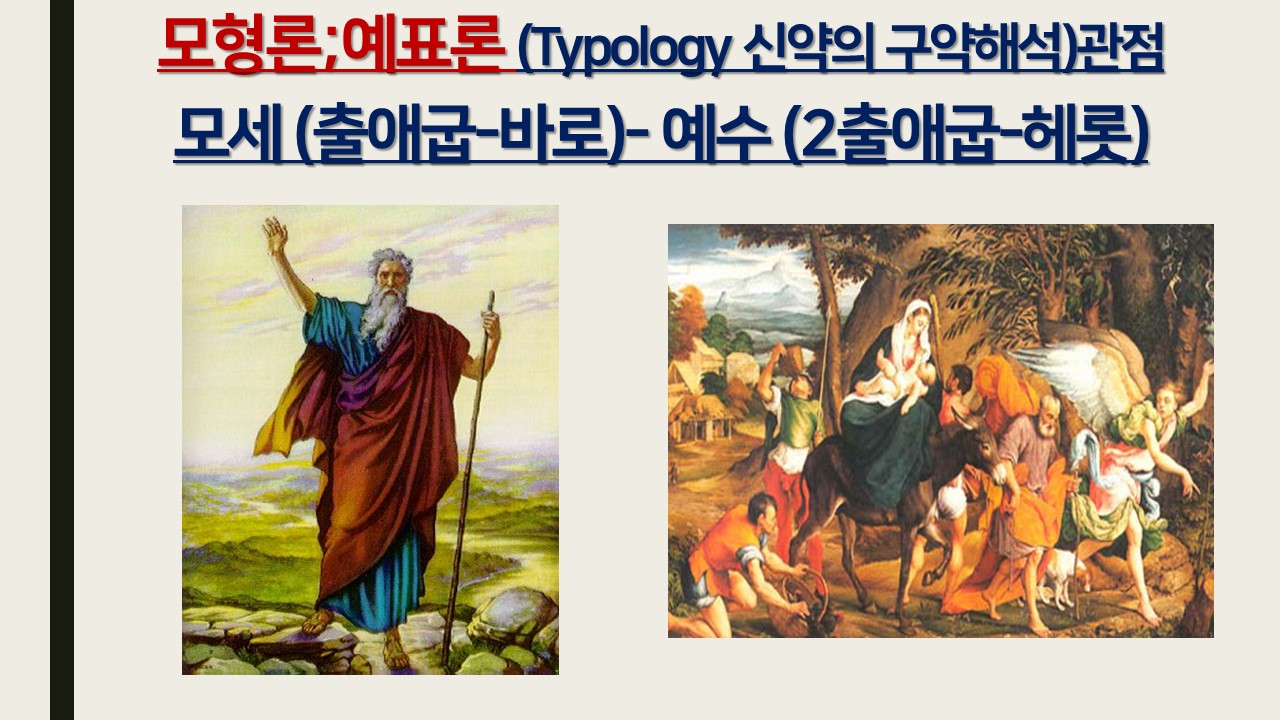 모형론;예표론 (Typology 신약의 구약해석)관점
모세 (출애굽-바로)- 예수 (2출애굽-헤롯)